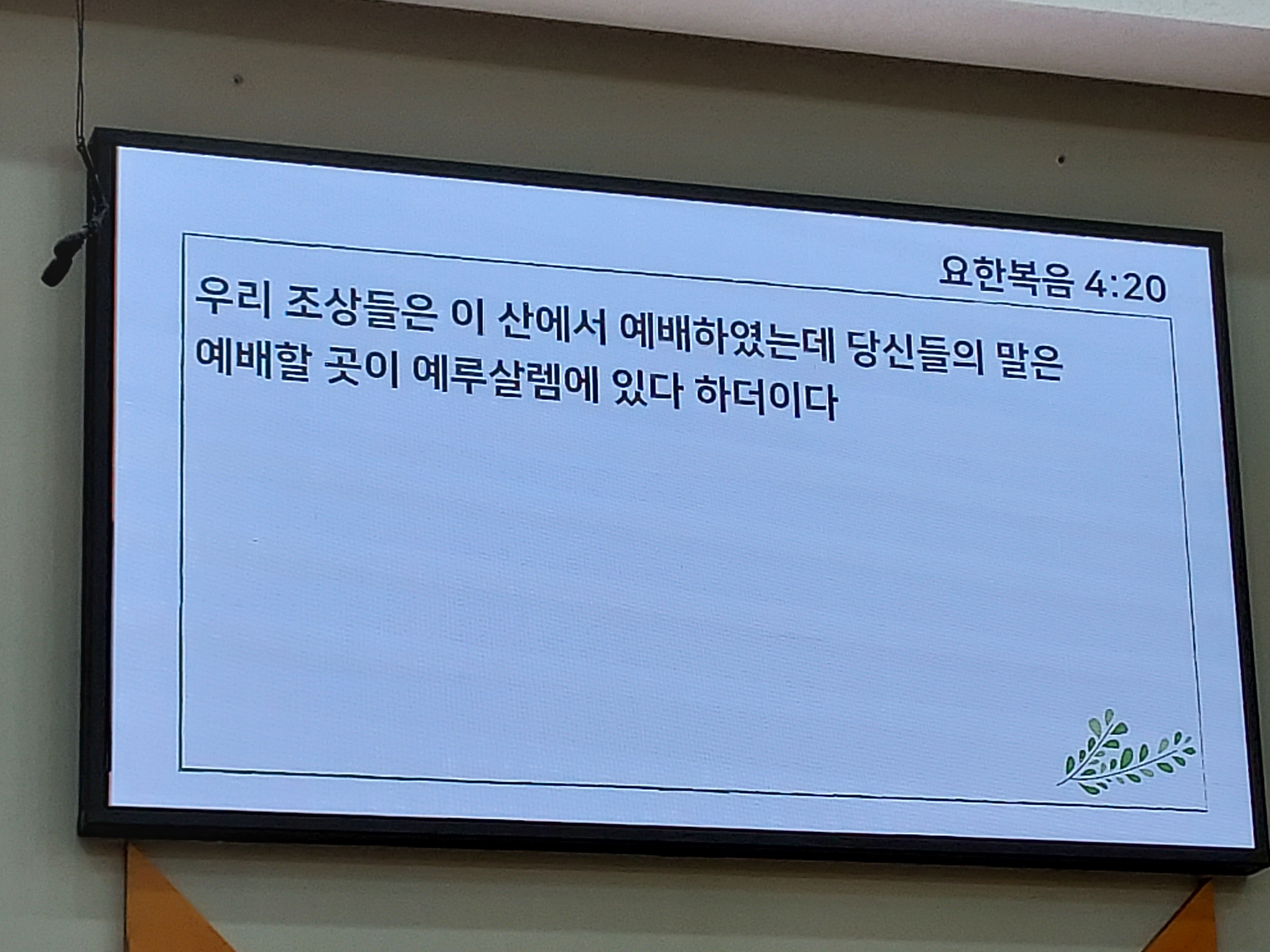 요한복음 4:20

우리 조상들은 이 산에서 예배하였는데 당신들의 말은 예배할 곳이 예루살렘에 있다 하더이다